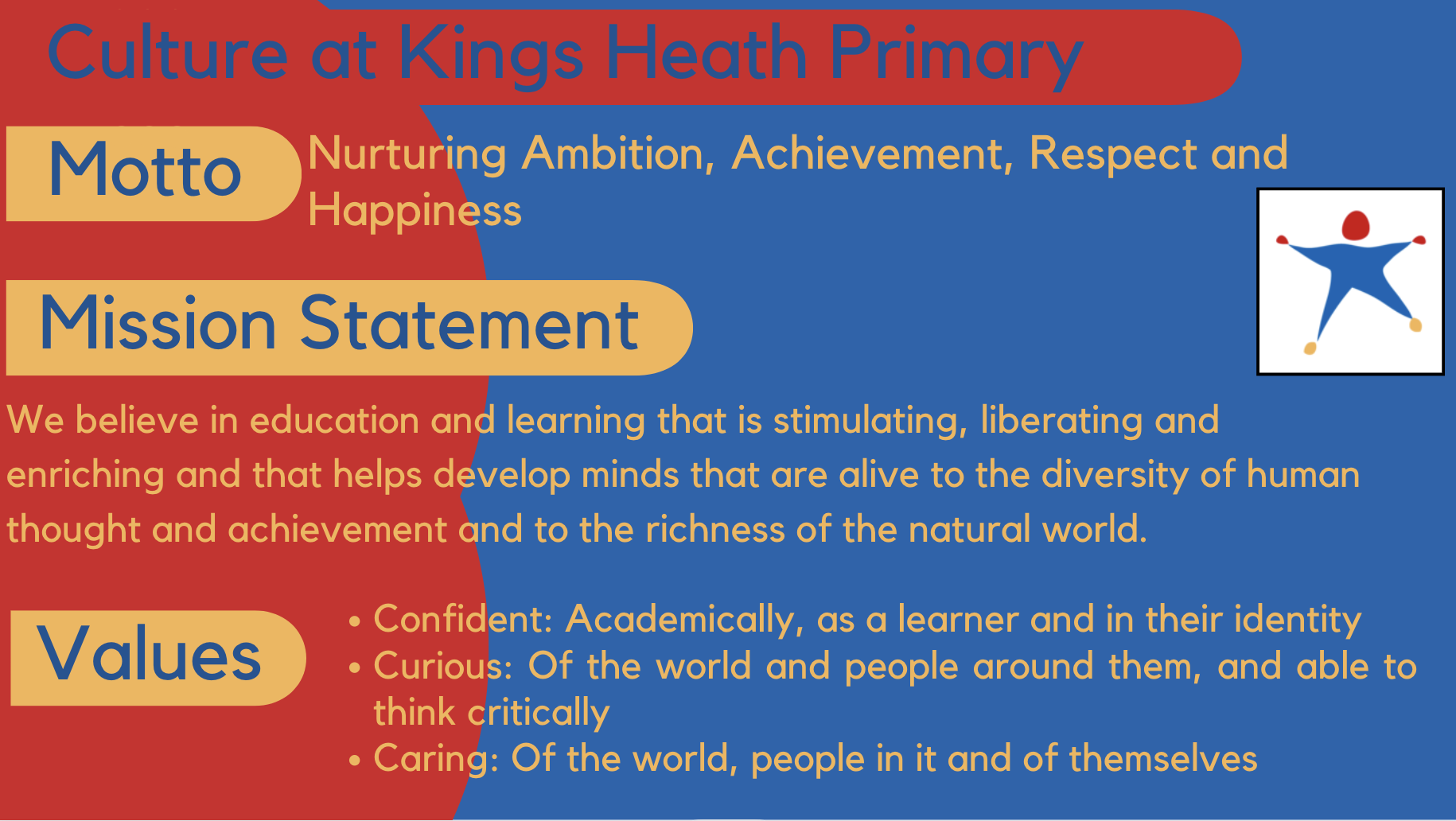 Culture at Kings Heath Primary

Motto

Nurturing Ambition, Achievement, Respect and Happiness

Mission Statement

We believe in education and learning that is stimulating, liberating and enriching and that helps develop minds that are alive to the diversity of human thought and achievement and to the richness of the natural world.

Values

• Confident: Academically, as a learner and in their identity
• Curious: Of the world and people around them, and able to think critically
• Caring: Of the world, people in it and of themselves